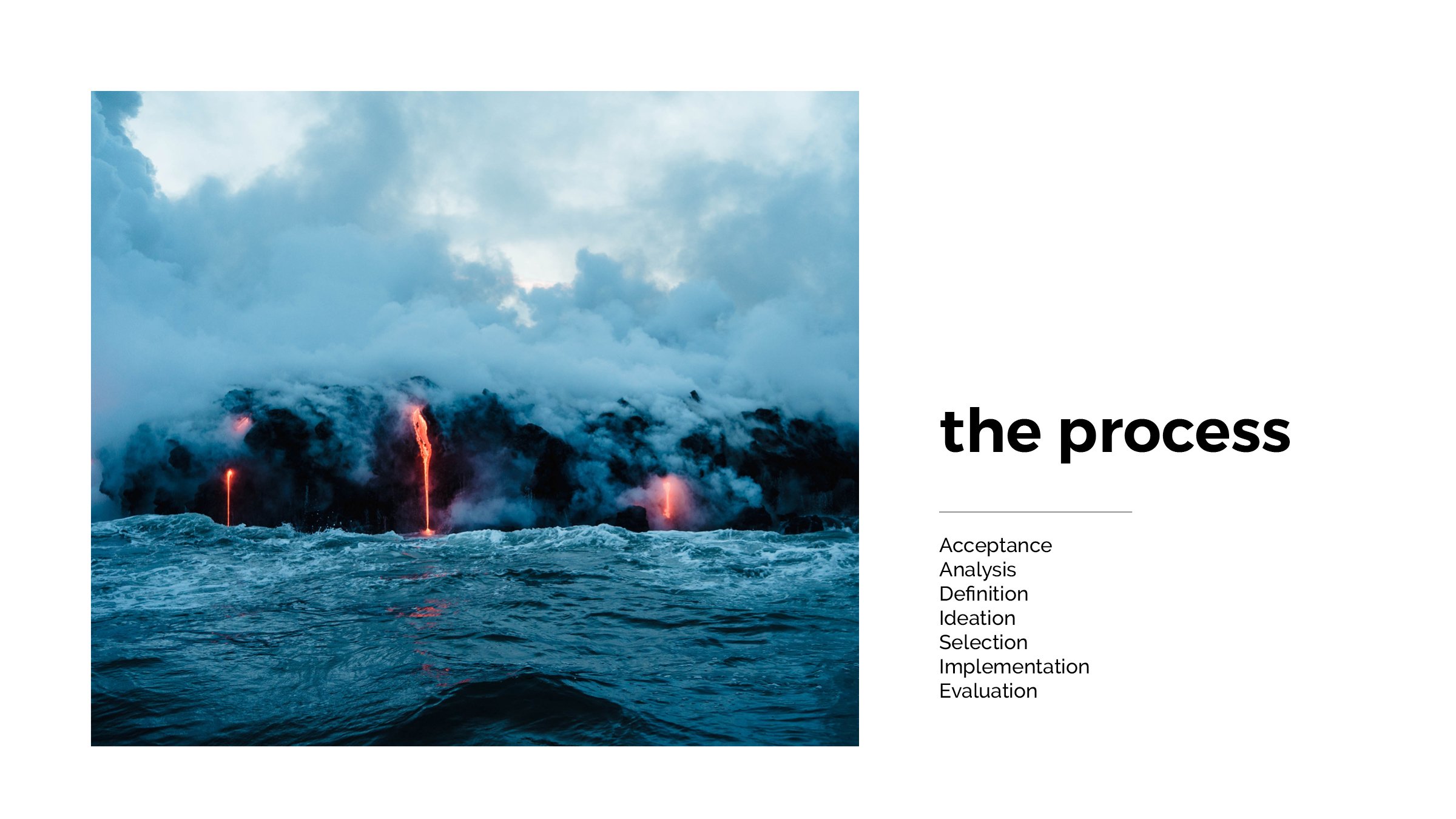 the process

Acceptance
Analysis
Definition
Ideation
Selection
Implementation
Evaluation